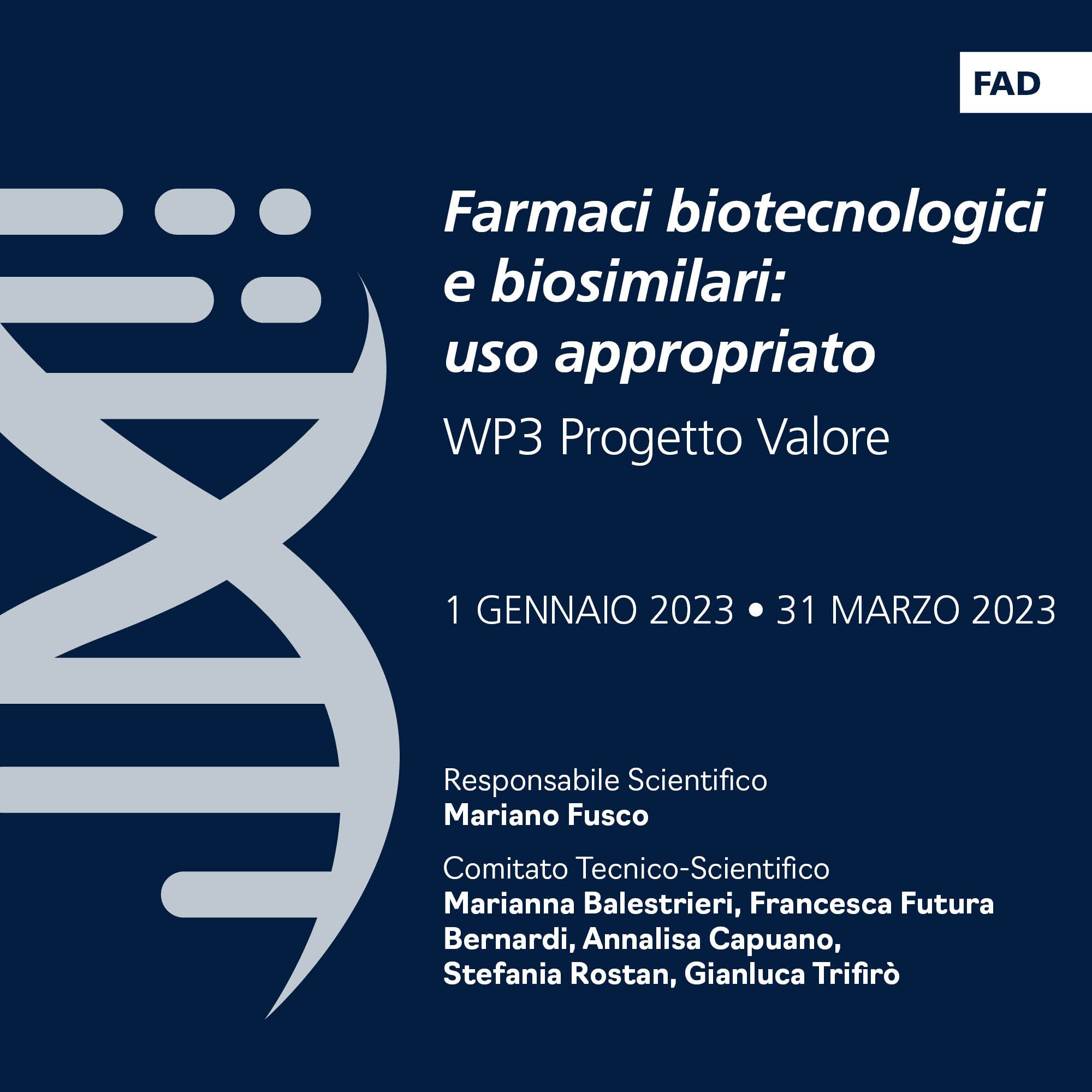 FAD

Farmaci biotecnologici e biosimilari: uso appropriato

WP3 Progetto Valore

1 GENNAIO 2023 • 31 MARZO 2023

Responsabile Scientifico
Mariano Fusco

Comitato Tecnico-Scientifico
Marianna Balestrieri, Francesca Futura Bernardi, Annalisa Capuano, Stefania Rostan, Gianluca Trifirò